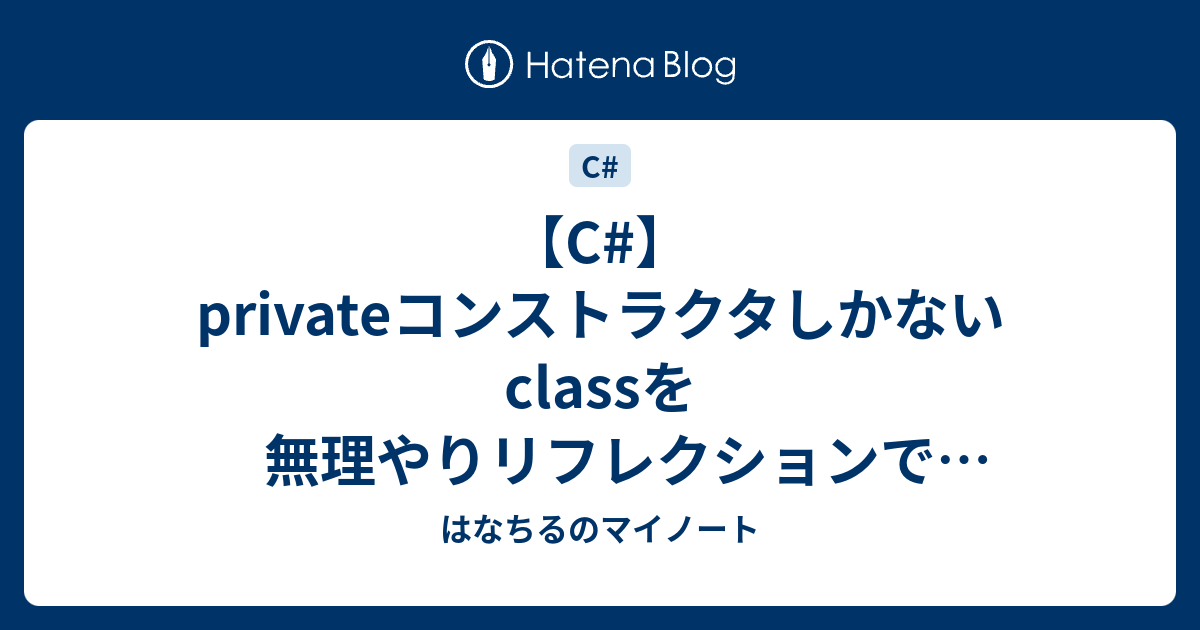 Hatena Blog

C#

【C#】privateコンストラクタしかないclassを無理やりリフレクションで…

はなちるのマイノート